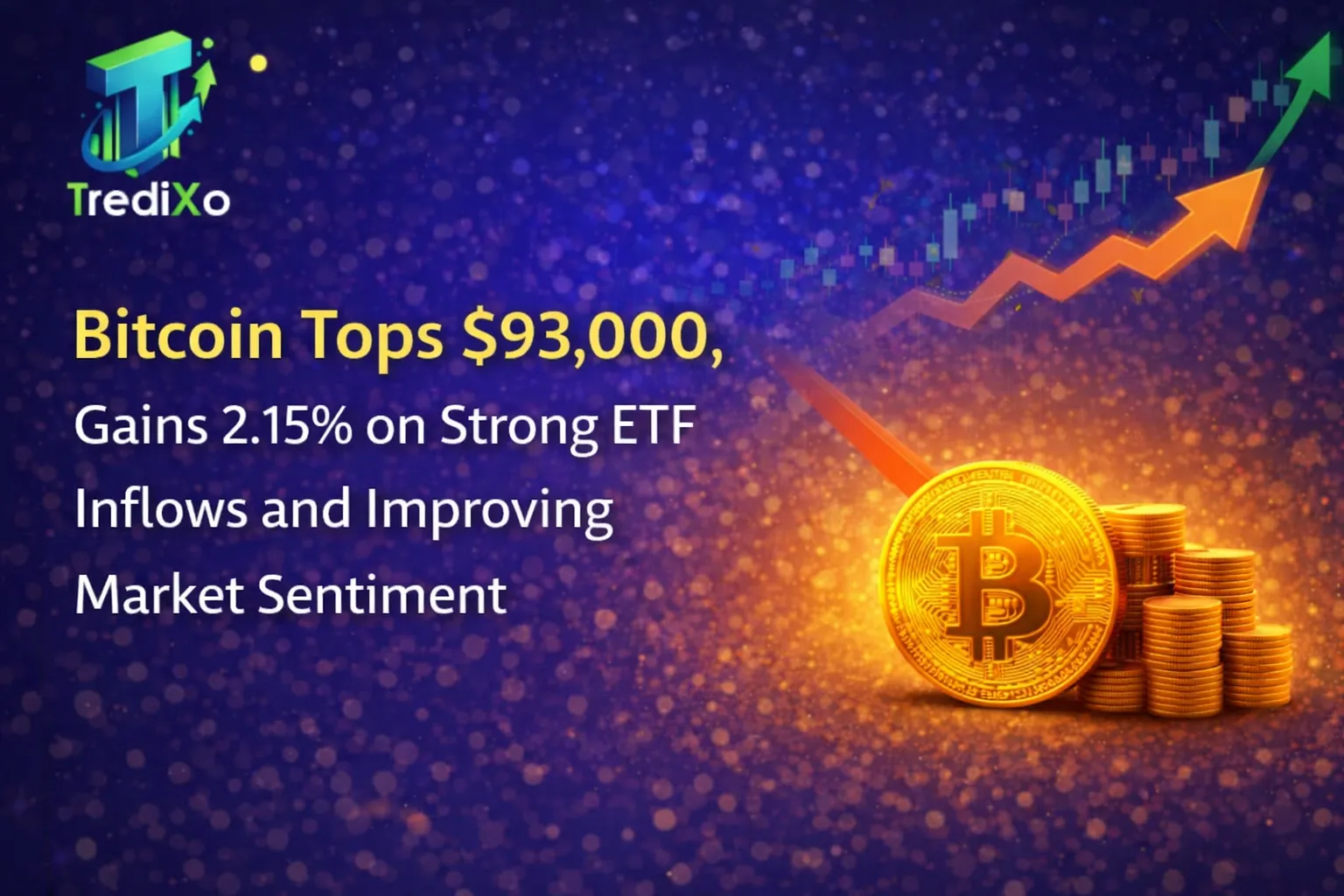 TrediXo

Bitcoin Tops \$93,000, Gains 2.15% on Strong ETF Inflows and Improving Market Sentiment